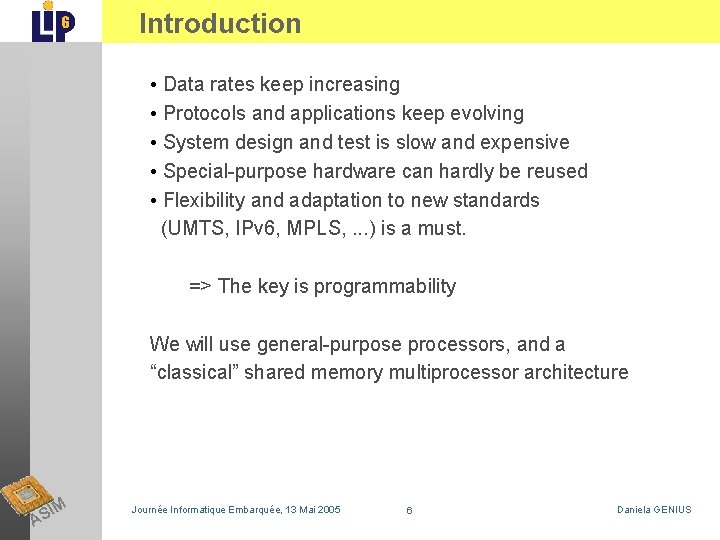 LIP6

Introduction

• Data rates keep increasing
• Protocols and applications keep evolving
• System design and test is slow and expensive
• Special-purpose hardware can hardly be reused
• Flexibility and adaptation to new standards (UMTS, IPv6, MPLS, ...) is a must.

=> The key is programmability

We will use general-purpose processors, and a “classical” shared memory multiprocessor architecture

ASIM

Journée Informatique Embarquée, 13 Mai 2005

6

Daniela GENIUS